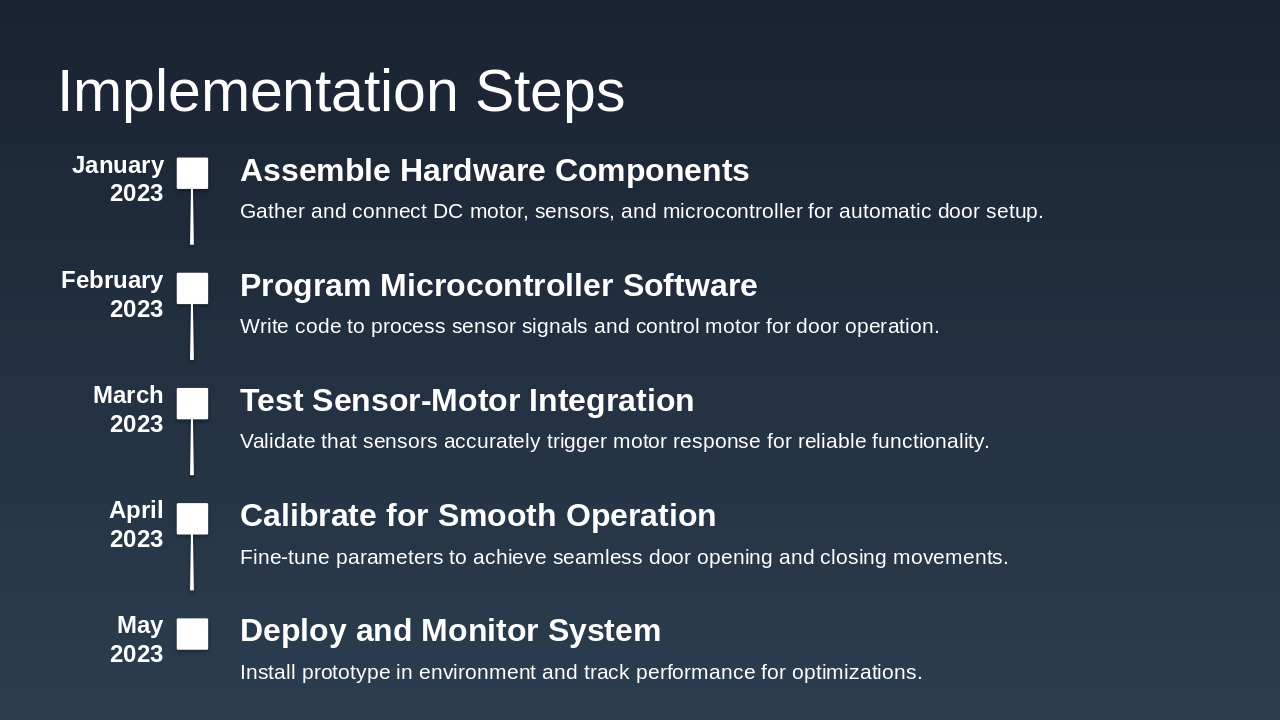 Implementation Steps

January 2023

Assemble Hardware Components

Gather and connect DC motor, sensors, and microcontroller for automatic door setup.

February 2023

Program Microcontroller Software

Write code to process sensor signals and control motor for door operation.

March 2023

Test Sensor-Motor Integration

Validate that sensors accurately trigger motor response for reliable functionality.

April 2023

Calibrate for Smooth Operation

Fine-tune parameters to achieve seamless door opening and closing movements.

May 2023

Deploy and Monitor System

Install prototype in environment and track performance for optimizations.